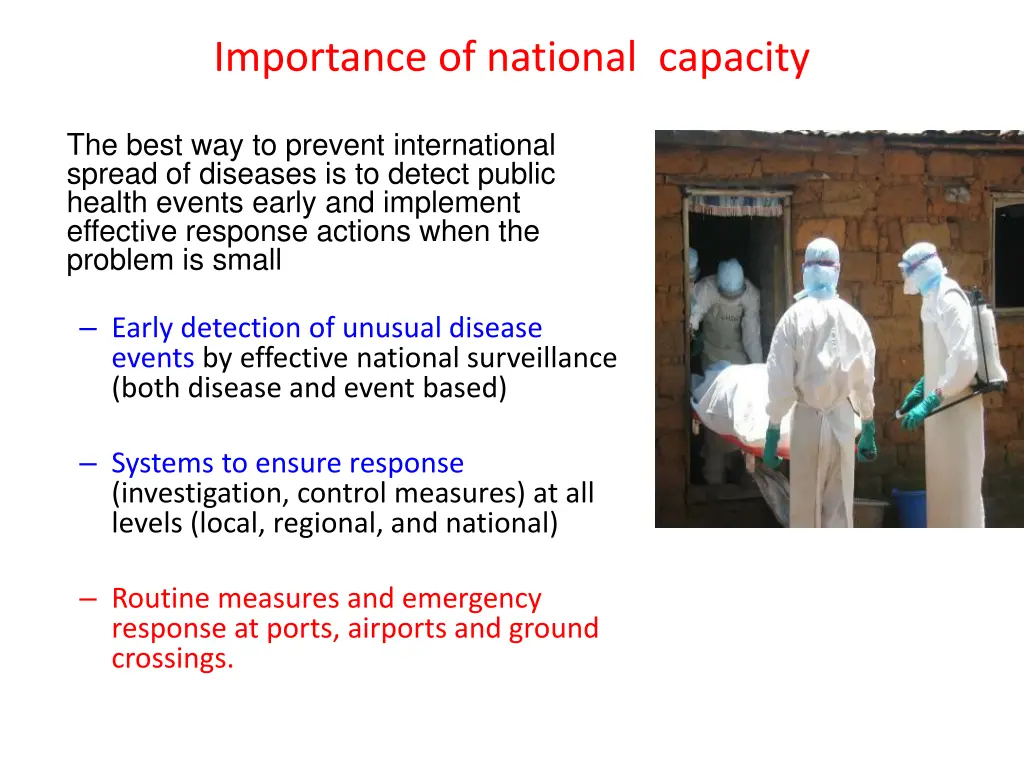 Importance of national capacity

The best way to prevent international spread of diseases is to detect public health events early and implement effective response actions when the problem is small

– Early detection of unusual disease events by effective national surveillance (both disease and event based)

– Systems to ensure response (investigation, control measures) at all levels (local, regional, and national)

– Routine measures and emergency response at ports, airports and ground crossings.